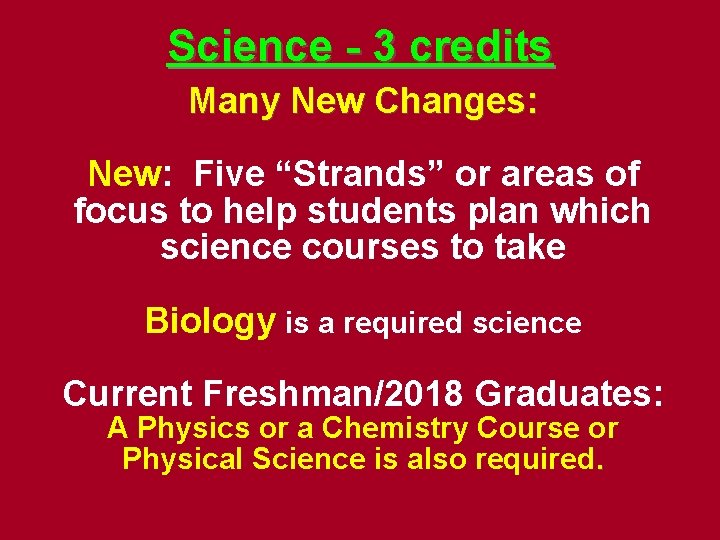 Science - 3 credits

Many New Changes:

New: Five “Strands” or areas of focus to help students plan which science courses to take

Biology is a required science

Current Freshman/2018 Graduates:
A Physics or a Chemistry Course or Physical Science is also required.